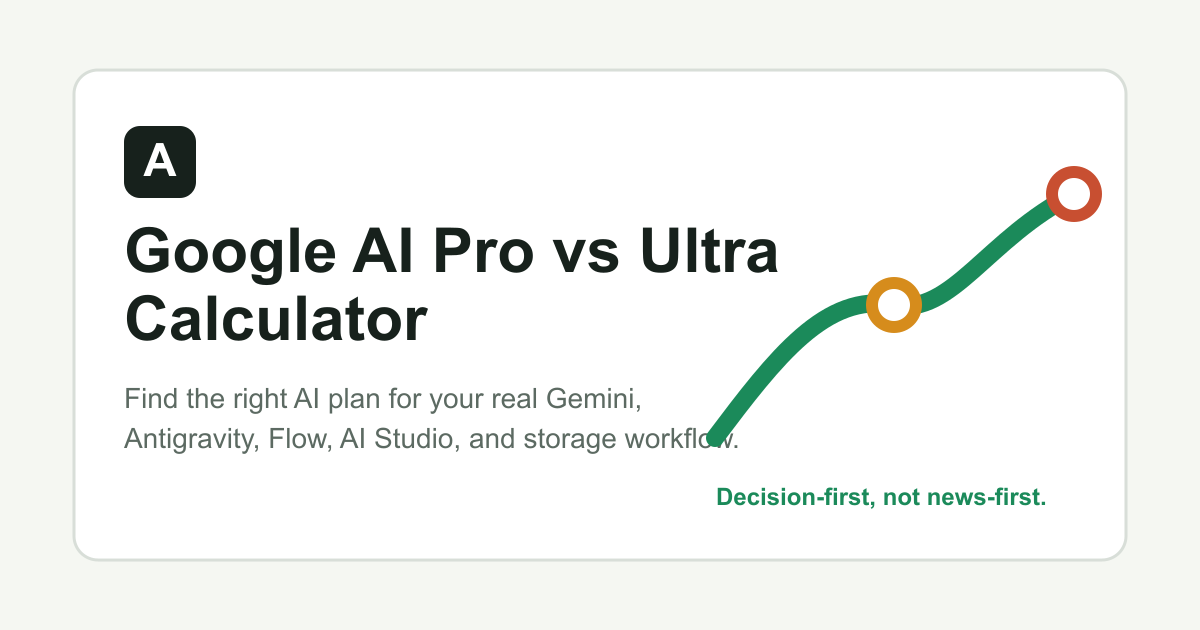 A

Google AI Pro vs Ultra Calculator

Find the right AI plan for your real Gemini, Antigravity, Flow, AI Studio, and storage workflow.

Decision-first, not news-first.